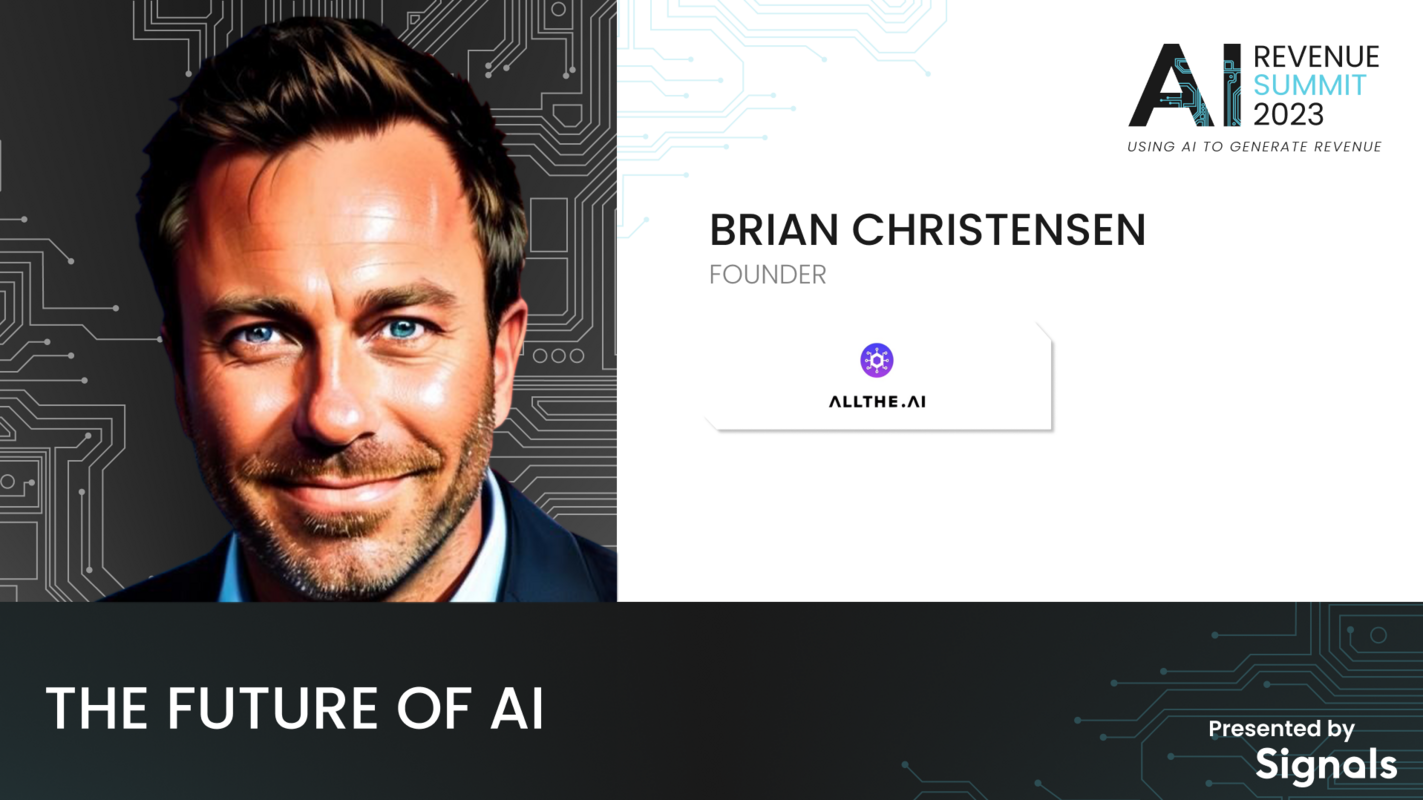 AI REVENUE SUMMIT 2023
USING AI TO GENERATE REVENUE

BRIAN CHRISTENSEN
FOUNDER

ALLTHE.AI

THE FUTURE OF AI

Presented by
Signals